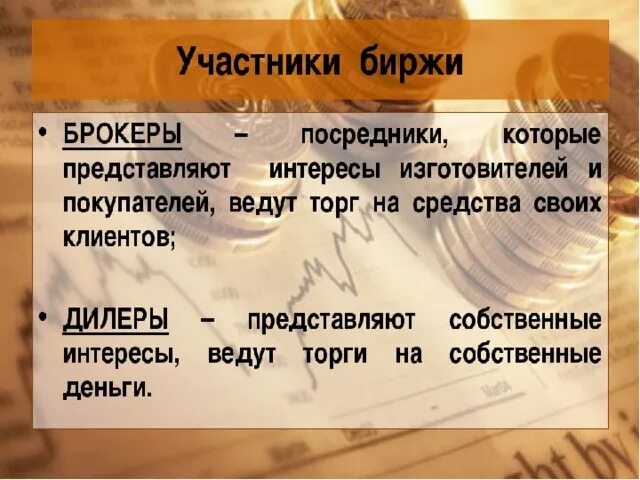 Участники биржи

• БРОКЕРЫ – посредники, которые представляют интересы изготовителей и покупателей, ведут торг на средства своих клиентов;

• ДИЛЕРЫ – представляют собственные интересы, ведут торги на собственные деньги.